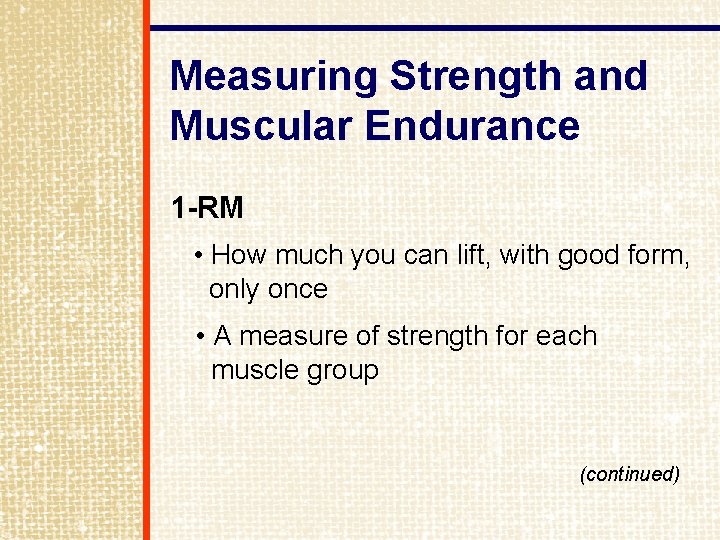 Measuring Strength and Muscular Endurance

1-RM

• How much you can lift, with good form, only once

• A measure of strength for each muscle group

(continued)